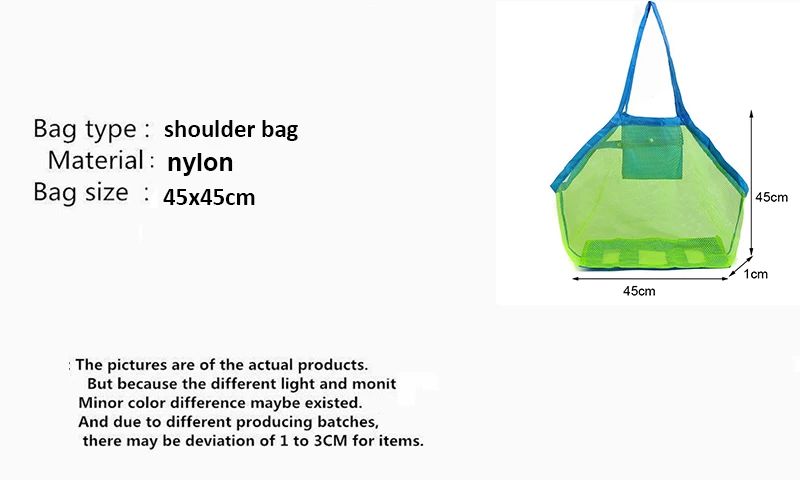 Bag type : shoulder bag
Material : nylon
Bag size : 45x45cm

45cm
1cm
45cm

: The pictures are of the actual products.
But because the different light and monit
Minor color difference maybe existed.
And due to different producing batches,
there may be deviation of 1 to 3CM for items.